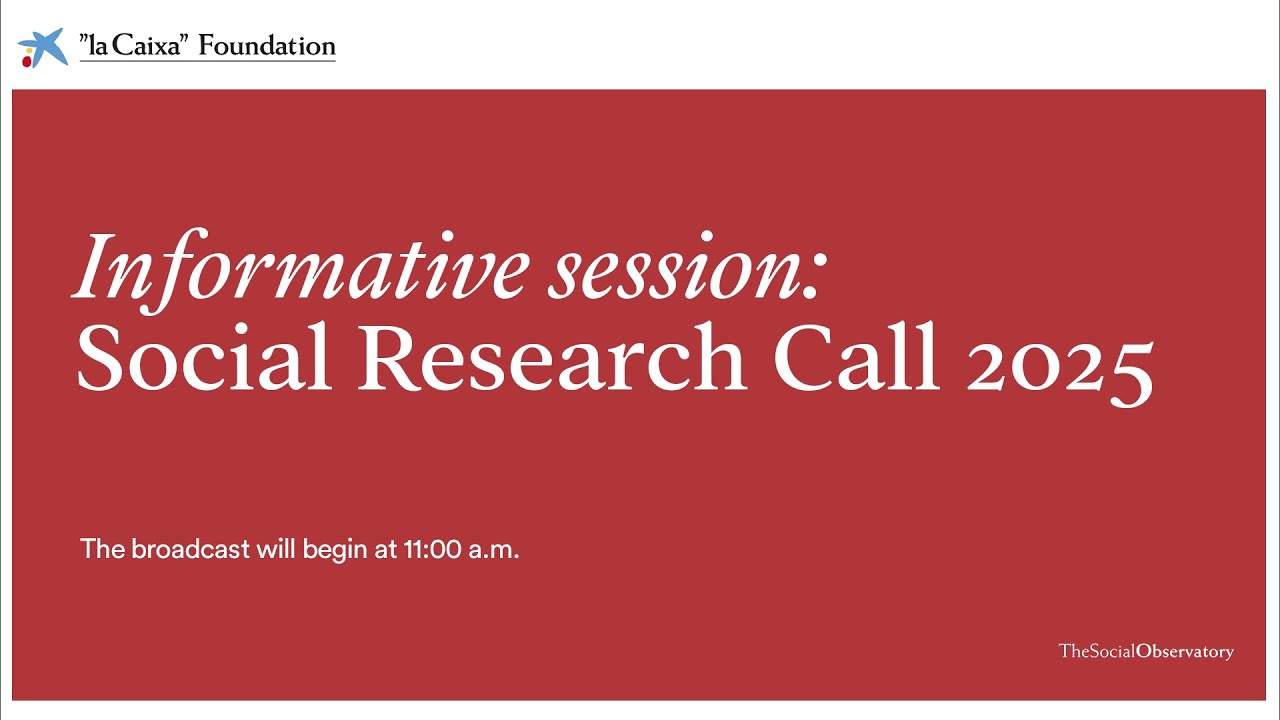 "la Caixa" Foundation

Informative session:
Social Research Call 2025

The broadcast will begin at 11:00 a.m.

TheSocialObservatory